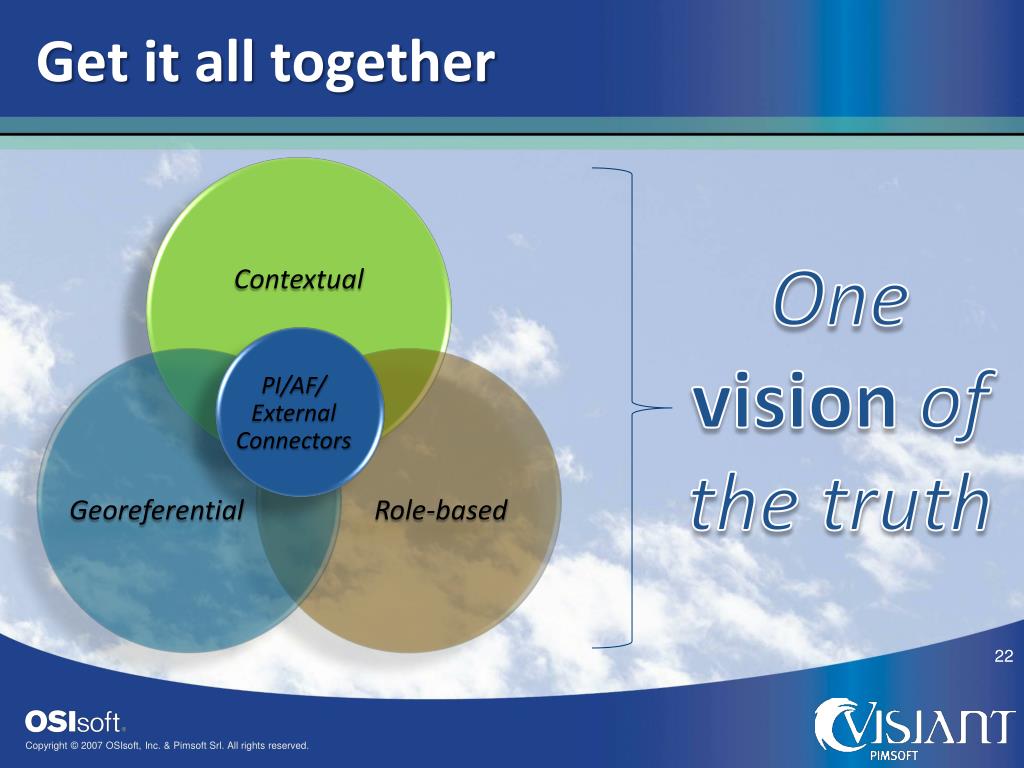 Get it all together

Contextual

PI/AF/ External Connectors

Georeferential

Role-based

One vision of the truth

22

OSIsoft.

Copyright © 2007 OSIsoft, Inc. & Pimsoft Srl. All rights reserved.

VISIANT PIMSOFT